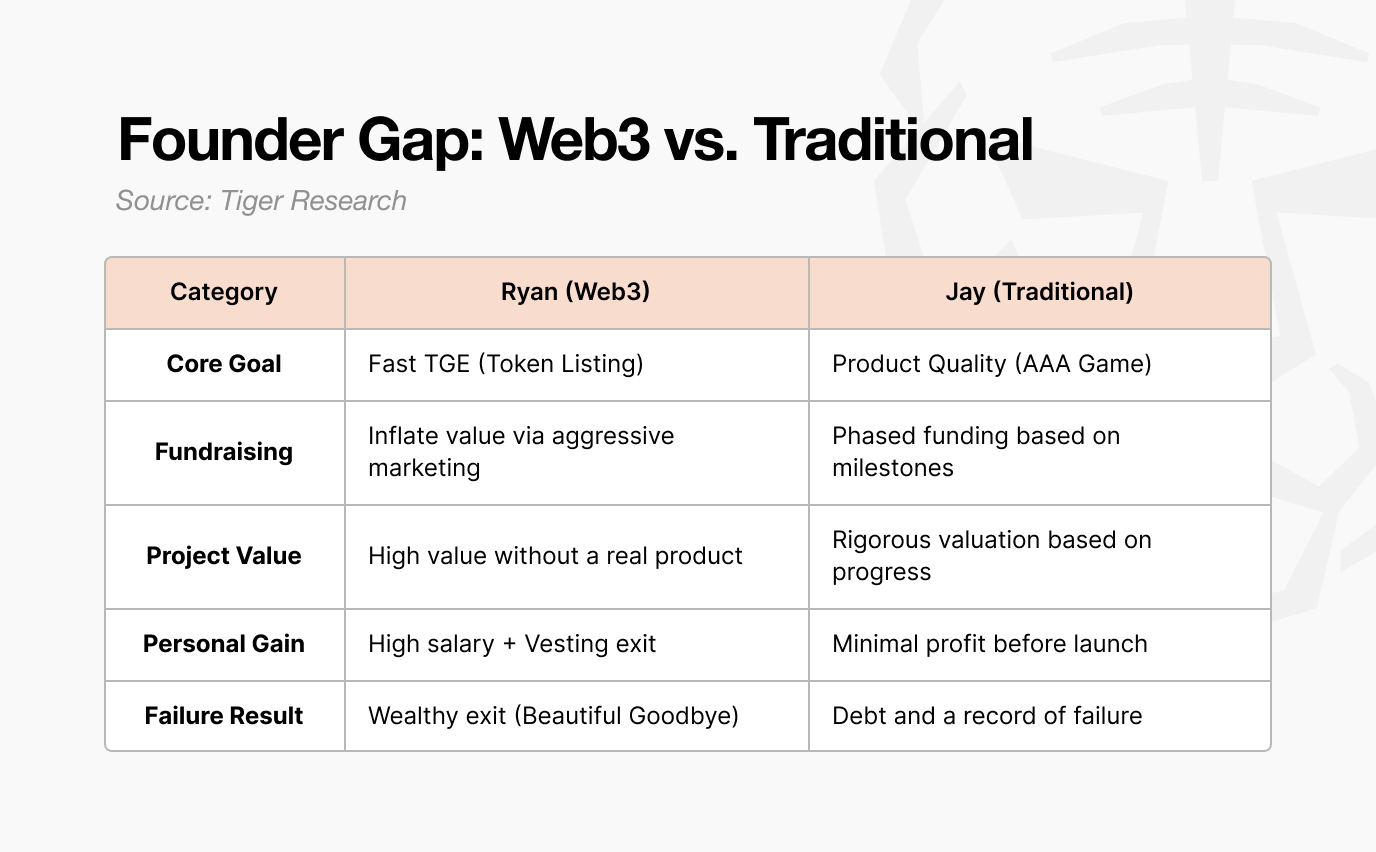 Founder Gap: Web3 vs. Traditional

Source: Tiger Research

| Category | Ryan (Web3) | Jay (Traditional) |
|---|---|---|
| Core Goal | Fast TGE (Token Listing) | Product Quality (AAA Game) |
| Fundraising | Inflate value via aggressive marketing | Phased funding based on milestones |
| Project Value | High value without a real product | Rigorous valuation based on progress |
| Personal Gain | High salary + Vesting exit | Minimal profit before launch |
| Failure Result | Wealthy exit (Beautiful Goodbye) | Debt and a record of failure |